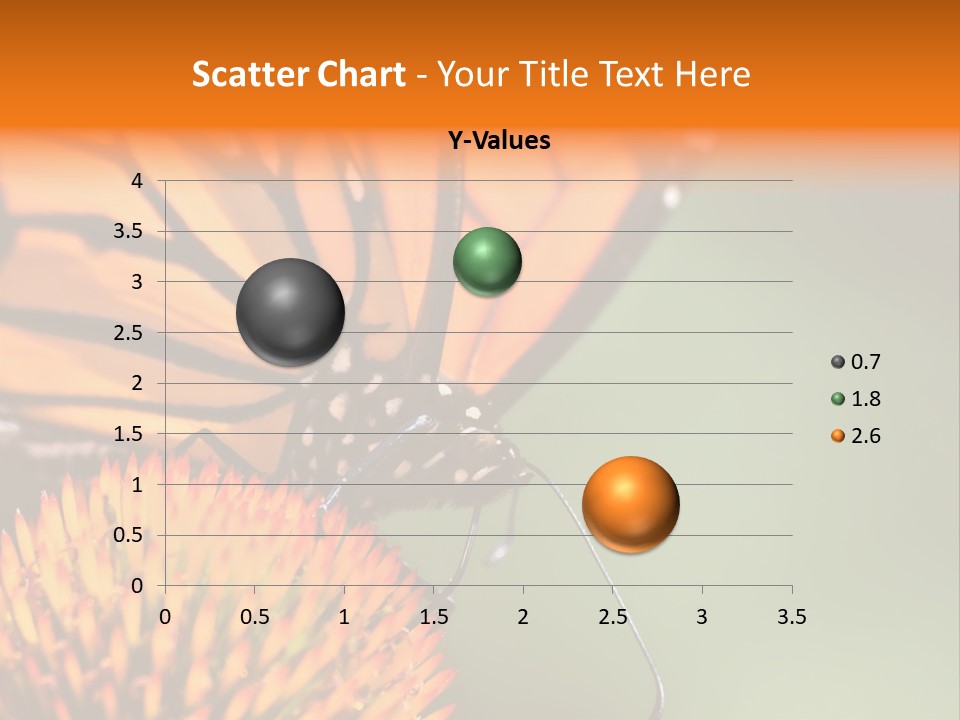 Scatter Chart - Your Title Text Here

Y-Values

4
3.5
3
2.5
2
1.5
1
0.5
0

0 0.5 1 1.5 2 2.5 3 3.5

0.7
1.8
2.6